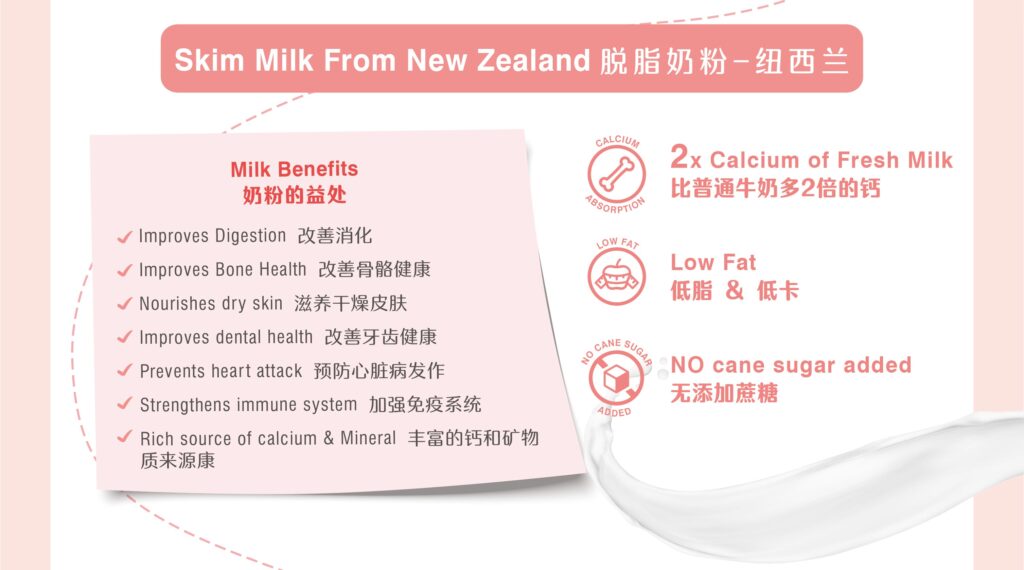 Skim Milk From New Zealand 脱脂奶粉-纽西兰

Milk Benefits
奶粉的益处

✓ Improves Digestion 改善消化
✓ Improves Bone Health 改善骨骼健康
✓ Nourishes dry skin 滋养干燥皮肤
✓ Improves dental health 改善牙齿健康
✓ Prevents heart attack 预防心脏病发作
✓ Strengthens immune system 加强免疫系统
✓ Rich source of calcium & Mineral 丰富的钙和矿物质来源康

CALCIUM ABSORPTION
2x Calcium of Fresh Milk
比普通牛奶多2倍的钙

LOW FAT
Low Fat
低脂 & 低卡

NO CANE SUGAR ADDED
NO cane sugar added
无添加蔗糖